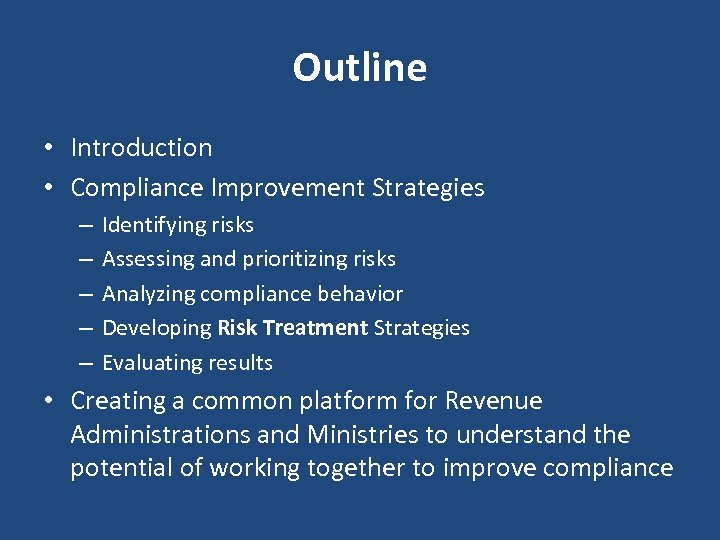 Outline

• Introduction
• Compliance Improvement Strategies
– Identifying risks
– Assessing and prioritizing risks
– Analyzing compliance behavior
– Developing Risk Treatment Strategies
– Evaluating results
• Creating a common platform for Revenue Administrations and Ministries to understand the potential of working together to improve compliance